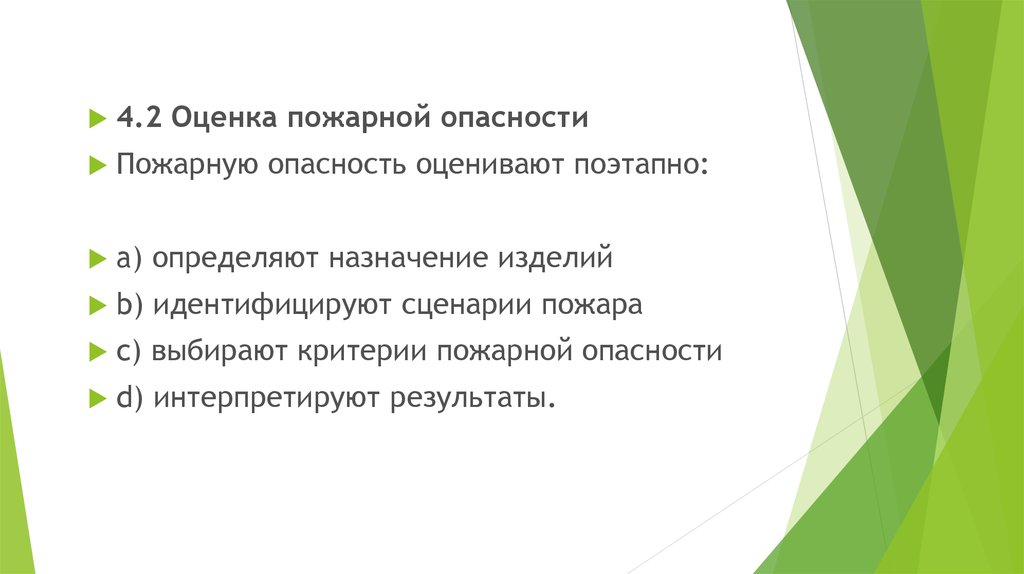 4.2 Оценка пожарной опасности

Пожарную опасность оценивают поэтапно:

a) определяют назначение изделий

b) идентифицируют сценарии пожара

c) выбирают критерии пожарной опасности

d) интерпретируют результаты.